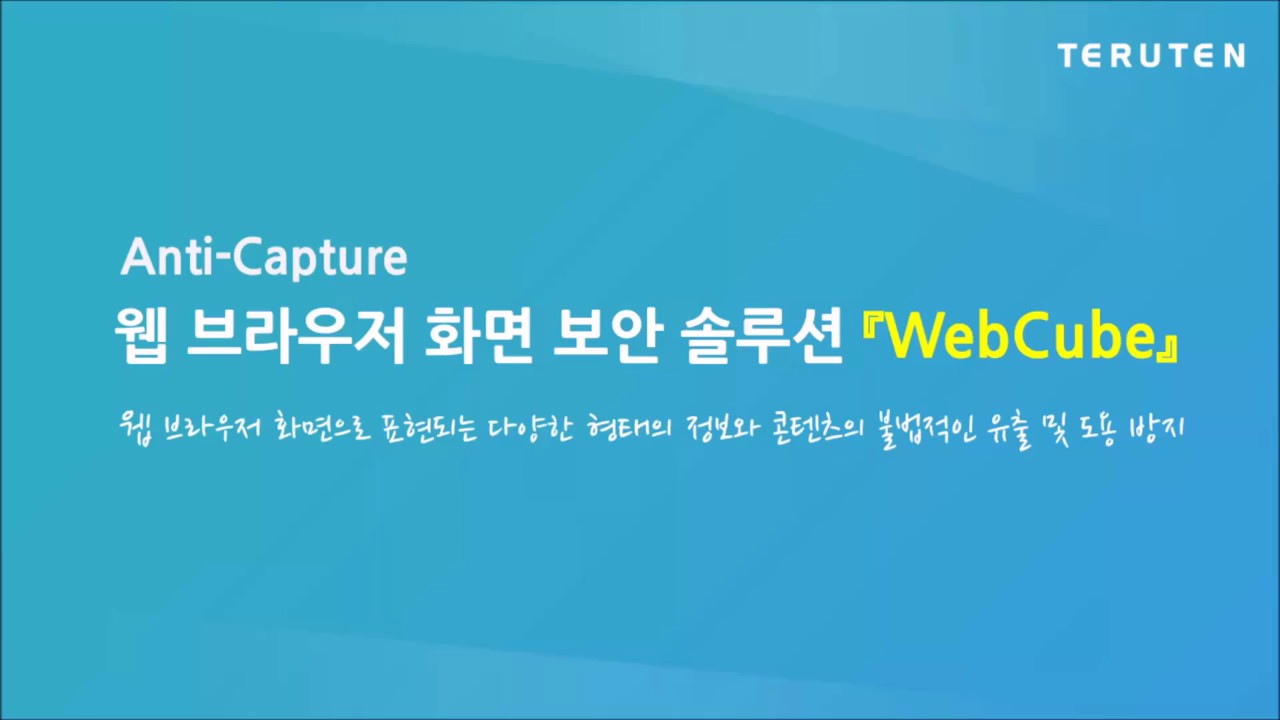 TERUTEN

Anti-Capture
웹 브라우저 화면 보안 솔루션 『WebCube』

웹 브라우저 화면으로 표현되는 다양한 형태의 정보와 콘텐츠의 불법적인 유출 및 도용 방지